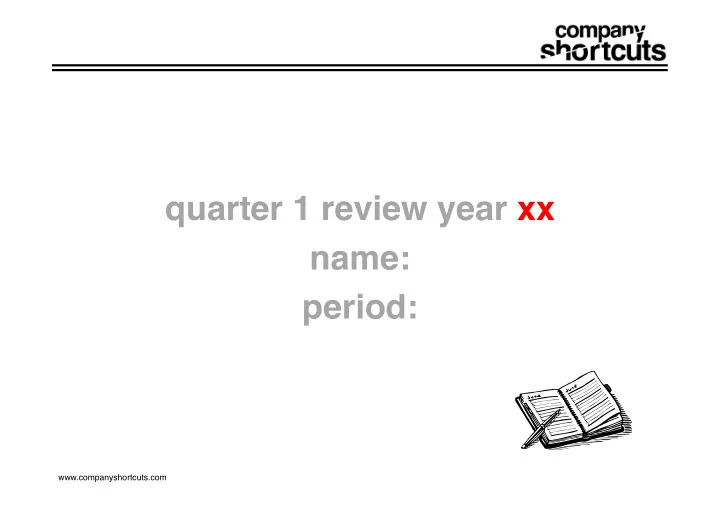 company shortcuts

quarter 1 review year xx
name:
period:

June
June

www.companyshortcuts.com